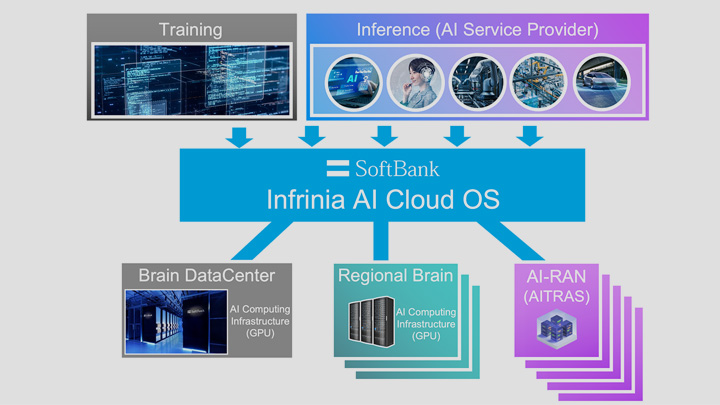 Training

Inference (AI Service Provider)

AI

SoftBank

Infrinia AI Cloud OS

Brain DataCenter

AI Computing Infrastructure (GPU)

Regional Brain

AI Computing Infrastructure (GPU)

AI-RAN (AITRAS)